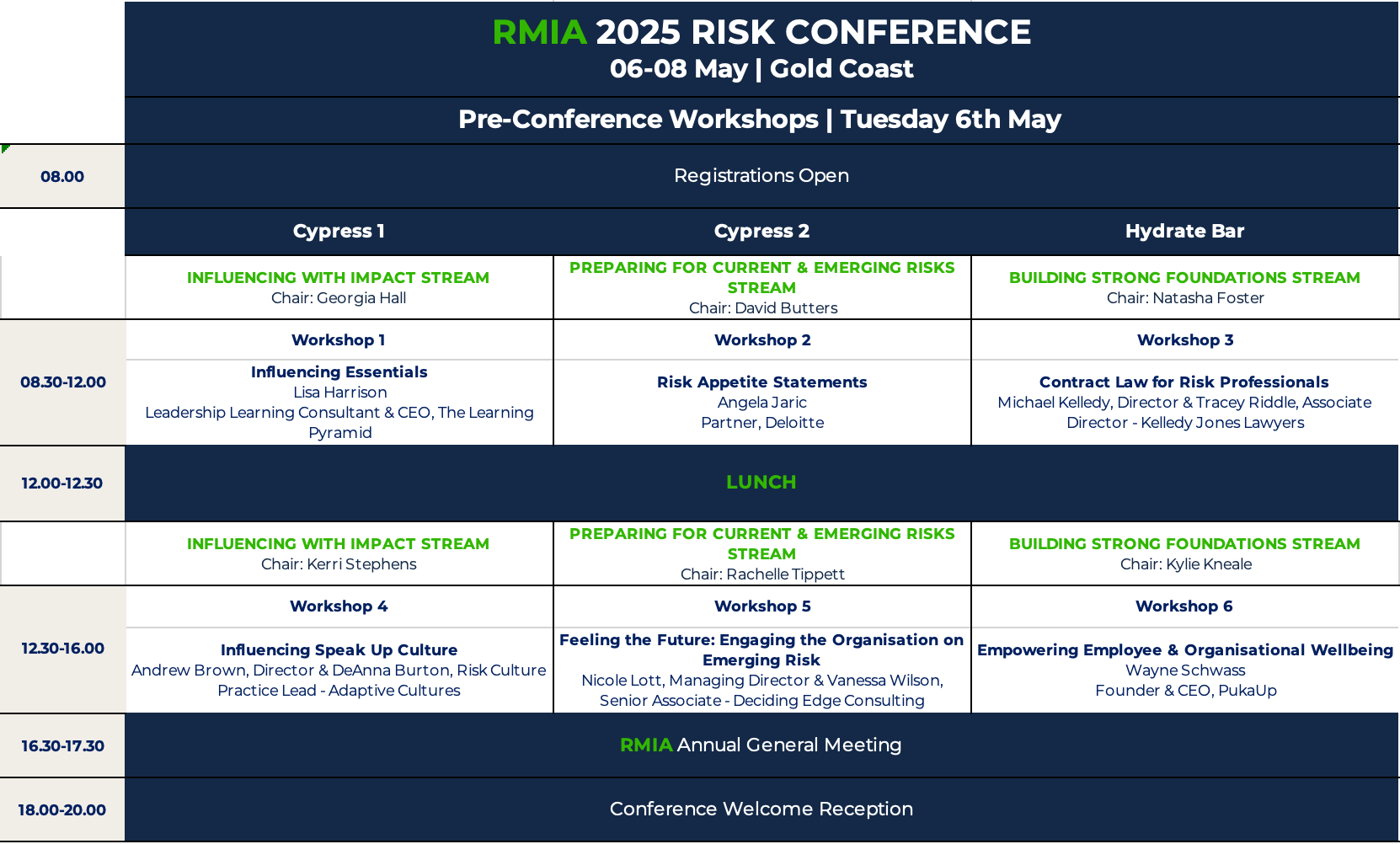 RMIA 2025 RISK CONFERENCE
06-08 May | Gold Coast

Pre-Conference Workshops | Tuesday 6th May

| | | | |
|---|---|---|---|
| 08.00 | Registrations Open | | |
| | Cypress 1 | Cypress 2 | Hydrate Bar |
| | INFLUENCING WITH IMPACT STREAM Chair: Georgia Hall | PREPARING FOR CURRENT & EMERGING RISKS STREAM Chair: David Butters | BUILDING STRONG FOUNDATIONS STREAM Chair: Natasha Foster |
| 08.30-12.00 | Workshop 1 | Workshop 2 | Workshop 3 |
| | Influencing Essentials Lisa Harrison Leadership Learning Consultant & CEO, The Learning Pyramid | Risk Appetite Statements Angela Jaric Partner, Deloitte | Contract Law for Risk Professionals Michael Kelledy, Director & Tracey Riddle, Associate Director - Kelledy Jones Lawyers |
| 12.00-12.30 | LUNCH | | |
| | INFLUENCING WITH IMPACT STREAM Chair: Kerri Stephens | PREPARING FOR CURRENT & EMERGING RISKS STREAM Chair: Rachelle Tippett | BUILDING STRONG FOUNDATIONS STREAM Chair: Kylie Kneale |
| 12.30-16.00 | Workshop 4 | Workshop 5 | Workshop 6 |
| | Influencing Speak Up Culture Andrew Brown, Director & DeAnna Burton, Risk Culture Practice Lead - Adaptive Cultures | Feeling the Future: Engaging the Organisation on Emerging Risk Nicole Lott, Managing Director & Vanessa Wilson, Senior Associate - Deciding Edge Consulting | Empowering Employee & Organisational Wellbeing Wayne Schwass Founder & CEO, PukaUp |
| 16.30-17.30 | RMIA Annual General Meeting | | |
| 18.00-20.00 | Conference Welcome Reception | | |